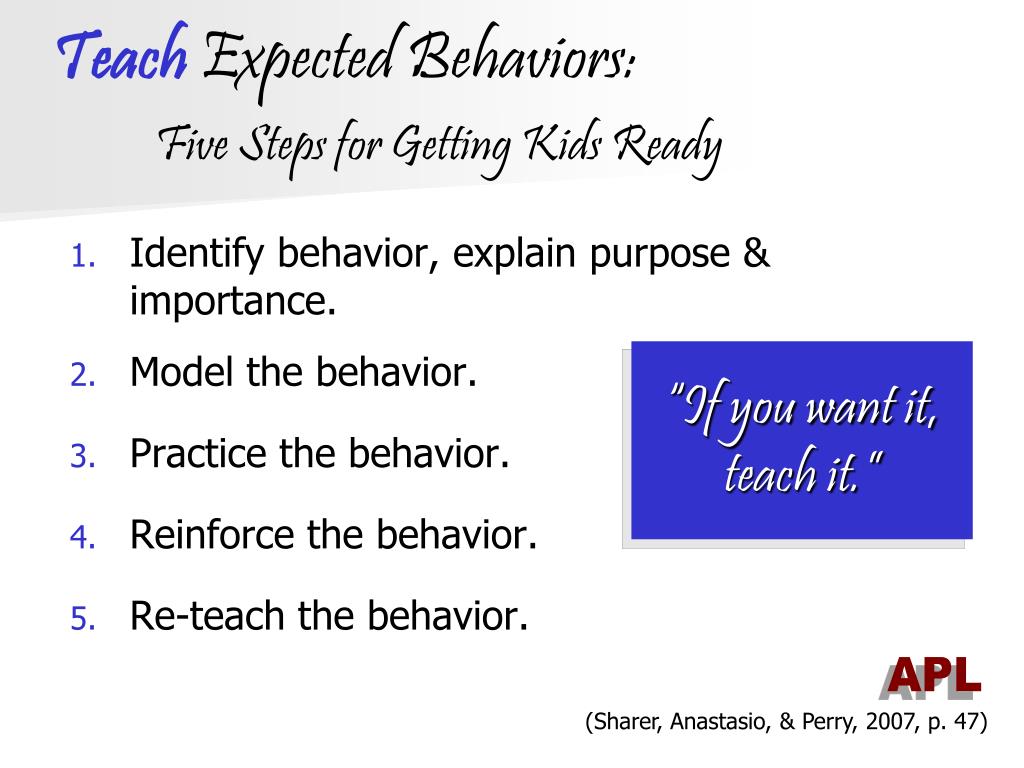 Teach Expected Behaviors:
Five Steps for Getting Kids Ready

1. Identify behavior, explain purpose & importance.
2. Model the behavior.
3. Practice the behavior.
4. Reinforce the behavior.
5. Re-teach the behavior.

"If you want it, teach it."

APL

(Sharer, Anastasio, & Perry, 2007, p. 47)